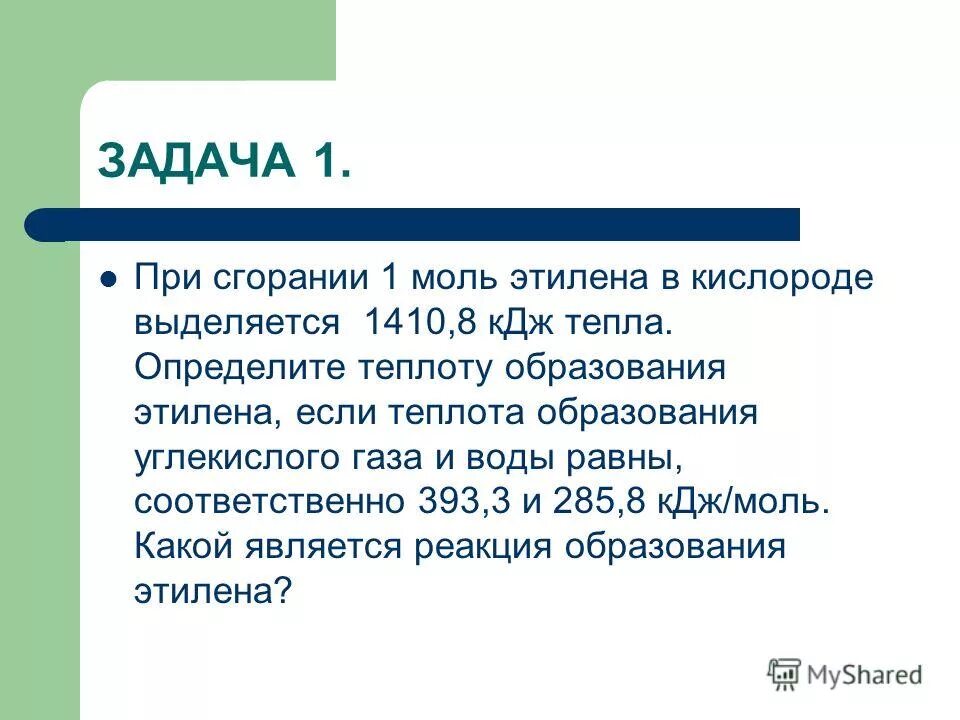 ЗАДАЧА 1.

При сгорании 1 моль этилена в кислороде выделяется 1410,8 кДж тепла. Определите теплоту образования этилена, если теплота образования углекислого газа и воды равны, соответственно 393,3 и 285,8 кДж/моль. Какой является реакция образования этилена?

MyShared